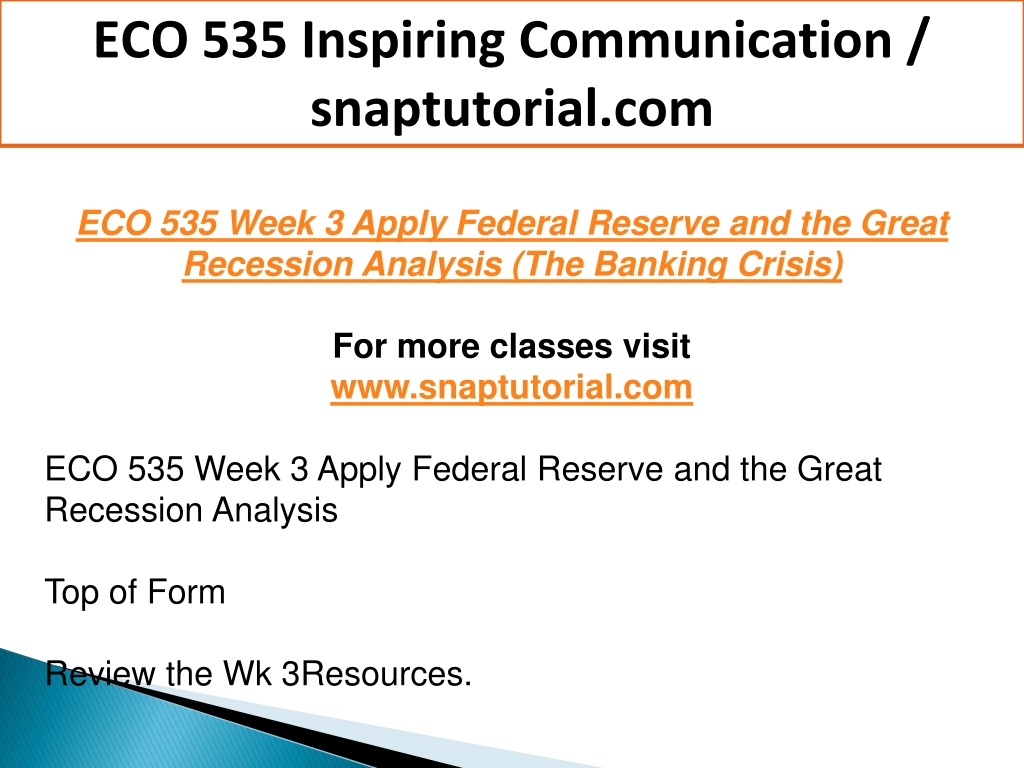 ECO 535 Inspiring Communication / snaptutorial.com

ECO 535 Week 3 Apply Federal Reserve and the Great Recession Analysis (The Banking Crisis)

For more classes visit
www.snaptutorial.com

ECO 535 Week 3 Apply Federal Reserve and the Great Recession Analysis

Top of Form

Review the Wk 3Resources.